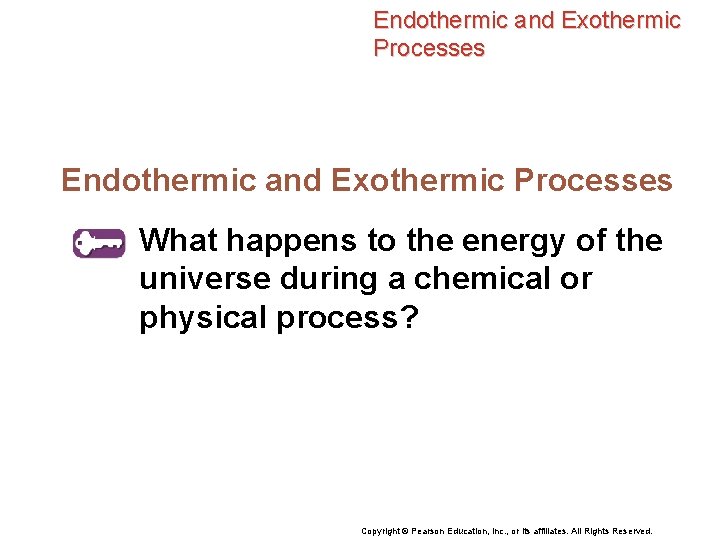 Endothermic and Exothermic Processes

Endothermic and Exothermic Processes

What happens to the energy of the universe during a chemical or physical process?

Copyright © Pearson Education, Inc., or its affiliates. All Rights Reserved.